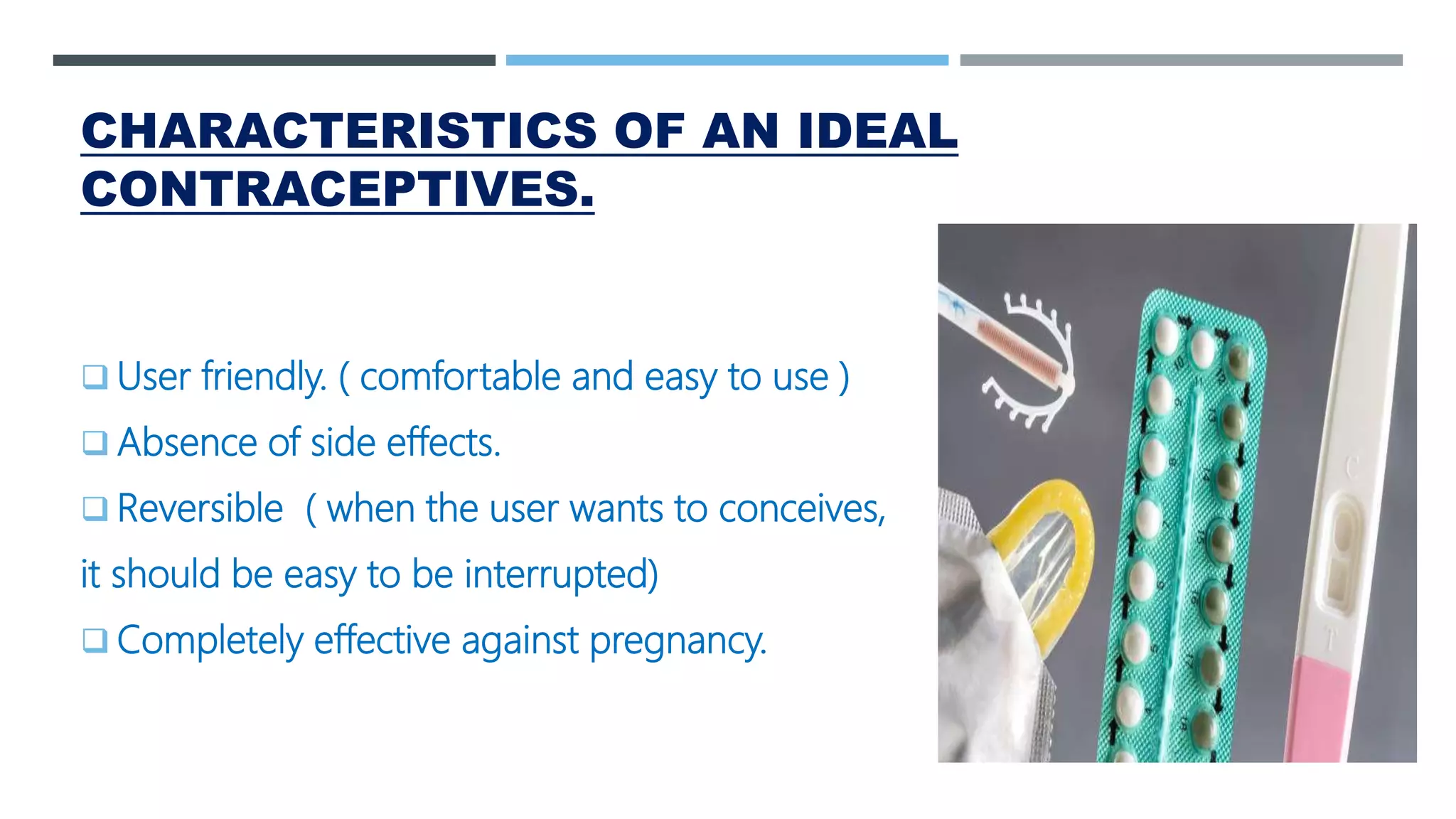 CHARACTERISTICS OF AN IDEAL CONTRACEPTIVES.

❑ User friendly. ( comfortable and easy to use )

❑ Absence of side effects.

❑ Reversible ( when the user wants to conceives, it should be easy to be interrupted)

❑ Completely effective against pregnancy.

C

T